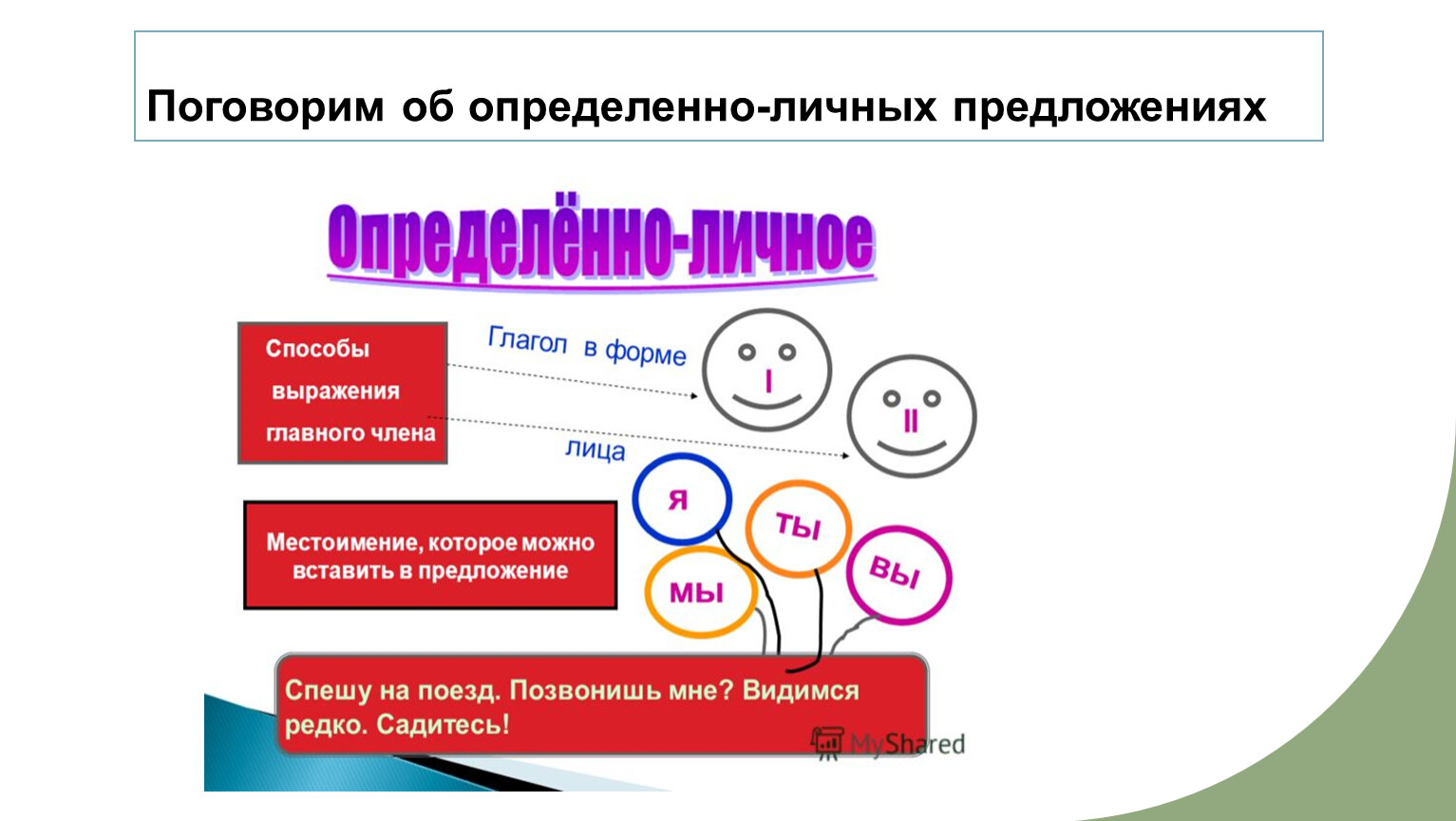 Поговорим об определенно-личных предложениях

Определённо-личное

Способы выражения главного члена

Глагол в форме

I

II

лица

Местоимение, которое можно вставить в предложение

я

ты

мы

вы

Спешу на поезд. Позвонишь мне? Видимся редко. Садитесь!

MyShared